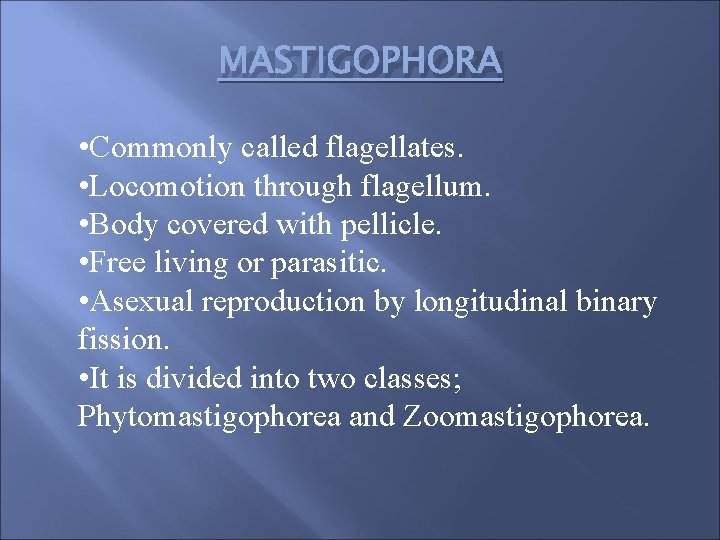 MASTIGOPHORA

•Commonly called flagellates.
•Locomotion through flagellum.
•Body covered with pellicle.
•Free living or parasitic.
•Asexual reproduction by longitudinal binary fission.
•It is divided into two classes; Phytomastigophorea and Zoomastigophorea.